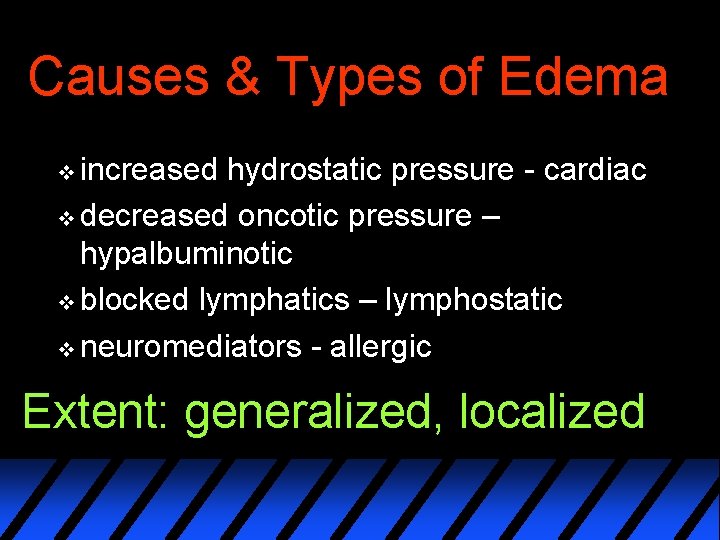 Causes & Types of Edema

❖ increased hydrostatic pressure - cardiac
❖ decreased oncotic pressure – hypalbuminotic
❖ blocked lymphatics – lymphostatic
❖ neuromediators - allergic

Extent: generalized, localized